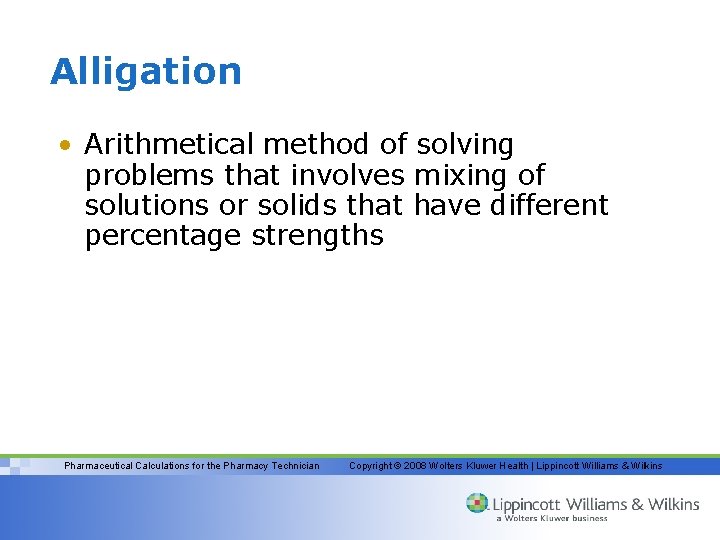 Alligation

• Arithmetical method of solving problems that involves mixing of solutions or solids that have different percentage strengths

Pharmaceutical Calculations for the Pharmacy Technician Copyright © 2008 Wolters Kluwer Health | Lippincott Williams & Wilkins

Lippincott Williams & Wilkins
a Wolters Kluwer business